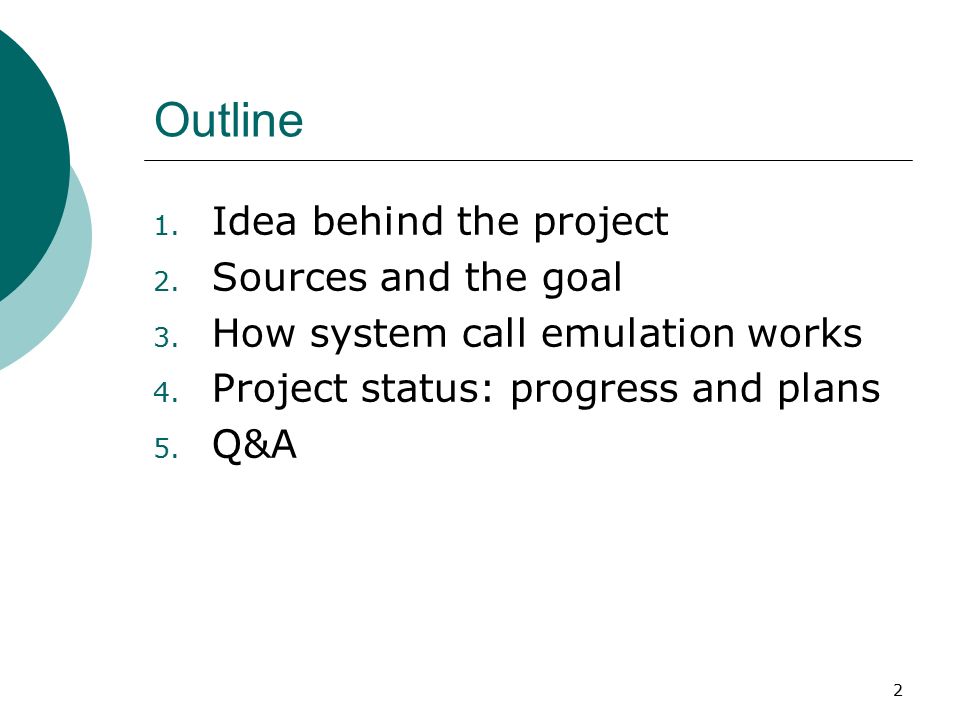 Outline

1. Idea behind the project
2. Sources and the goal
3. How system call emulation works
4. Project status: progress and plans
5. Q&A

2